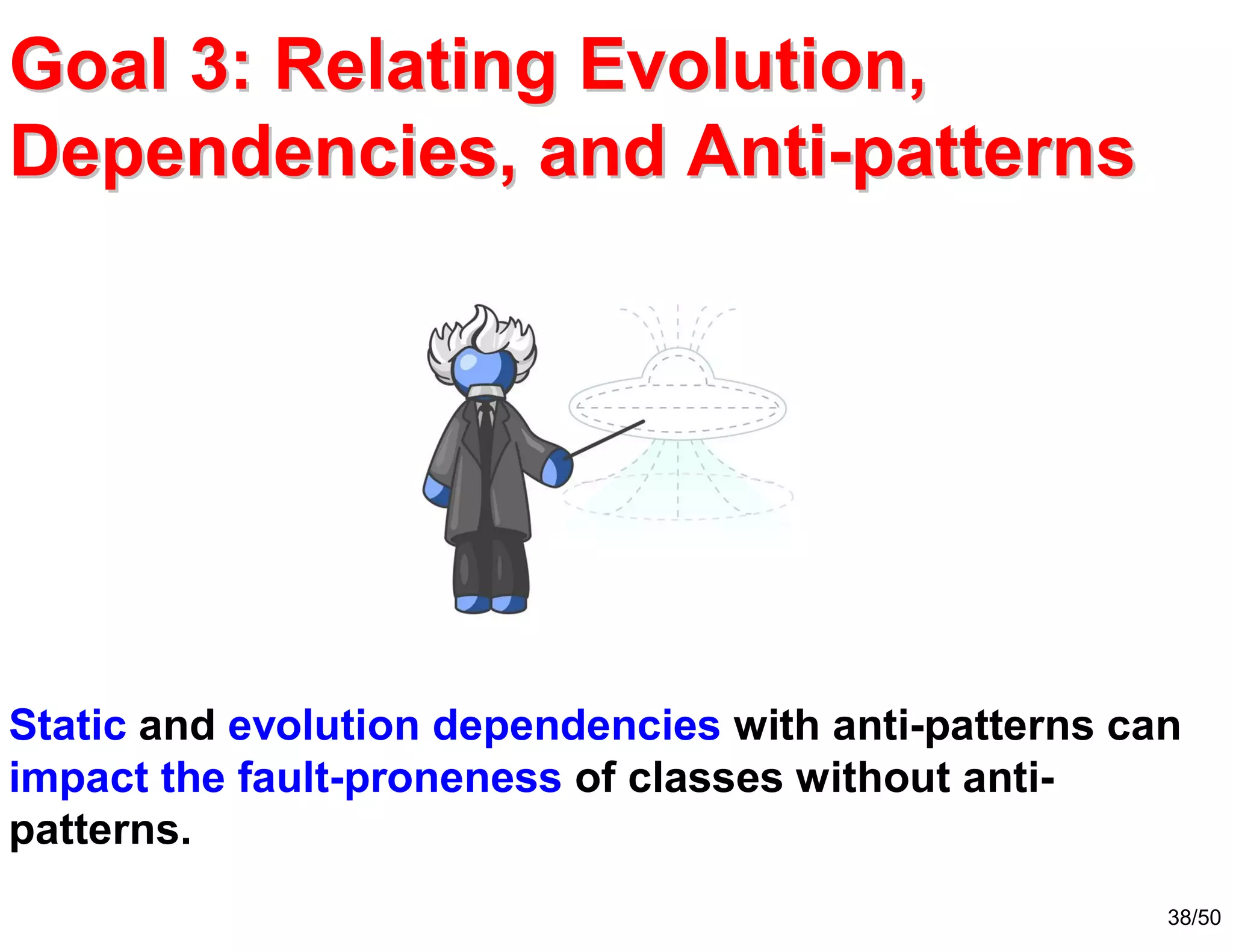 Goal 3: Relating Evolution, Dependencies, and Anti-patterns

Static and evolution dependencies with anti-patterns can impact the fault-proneness of classes without anti-patterns.

38/50